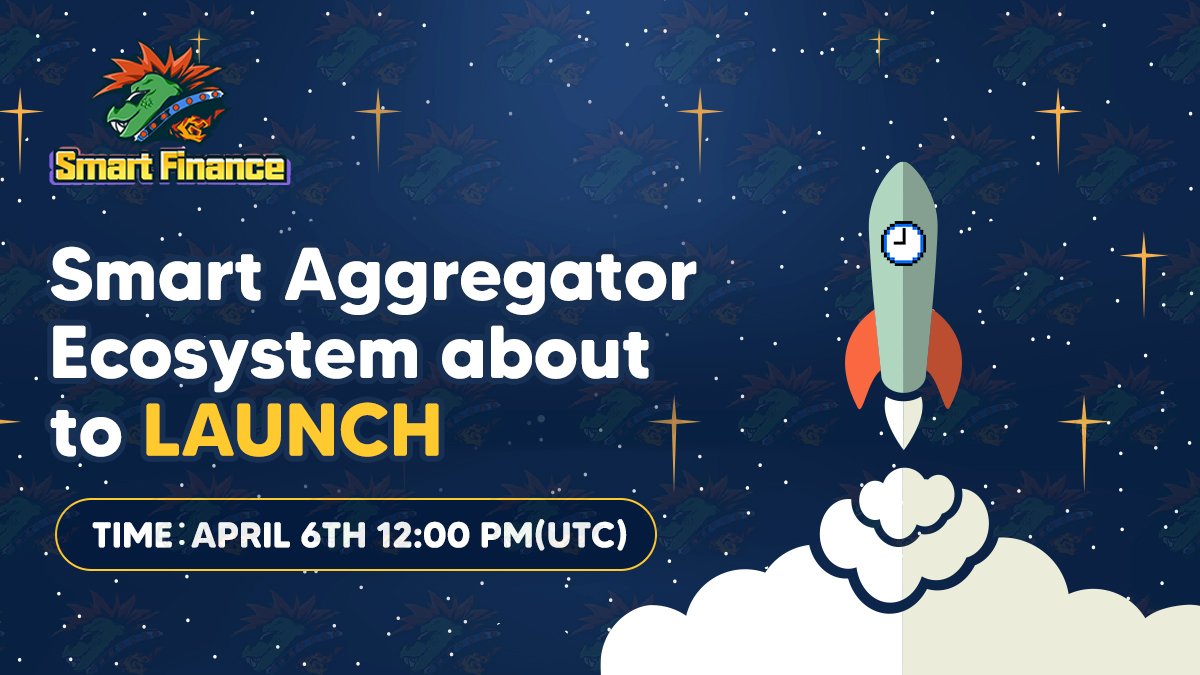 Smart Finance

Smart Aggregator Ecosystem about to LAUNCH

TIME : APRIL 6TH 12:00 PM(UTC)